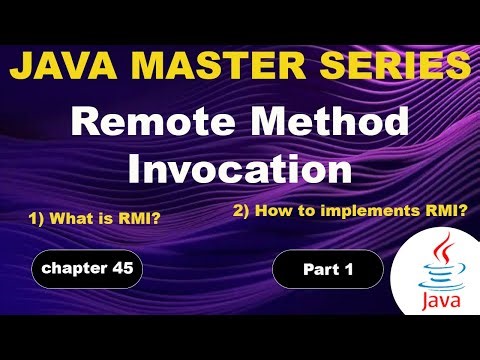 JAVA MASTER SERIES

Remote Method Invocation

1) What is RMI?

2) How to implements RMI?

chapter 45

Part 1

Java